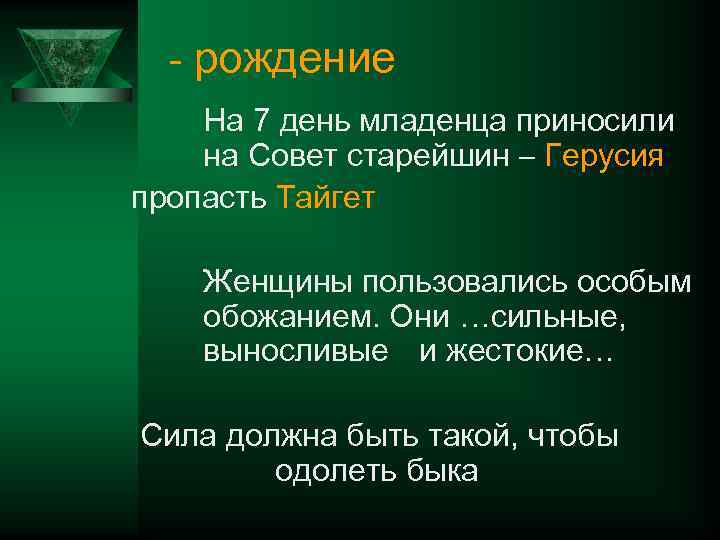 - рождение

На 7 день младенца приносили на Совет старейшин – Герусия

пропасть Тайгет

Женщины пользовались особым обожанием. Они …сильные, выносливые  и жестокие…

Сила должна быть такой, чтобы одолеть быка